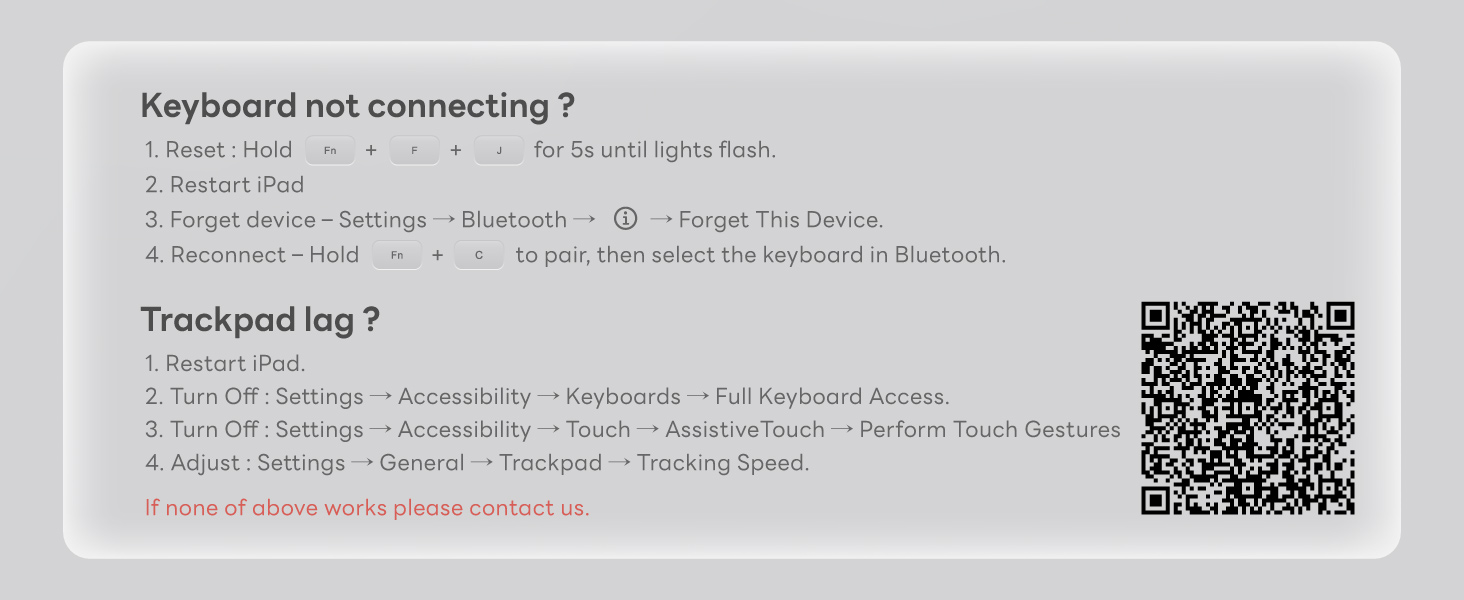 Keyboard not connecting ?

1. Reset : Hold Fn + F + J for 5s until lights flash.
2. Restart iPad
3. Forget device – Settings → Bluetooth → ⓘ → Forget This Device.
4. Reconnect – Hold Fn + C to pair, then select the keyboard in Bluetooth.

Trackpad lag ?

1. Restart iPad.
2. Turn Off : Settings → Accessibility → Keyboards → Full Keyboard Access.
3. Turn Off : Settings → Accessibility → Touch → AssistiveTouch → Perform Touch Gestures
4. Adjust : Settings → General → Trackpad → Tracking Speed.

If none of above works please contact us.